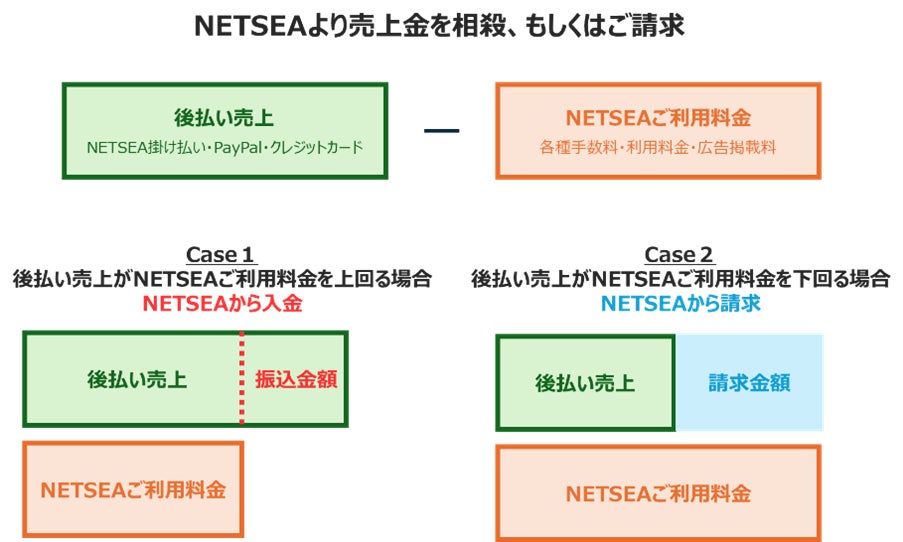 NETSEAより売上金を相殺、もしくはご請求

後払い売上
NETSEA掛け払い・PayPal・クレジットカード

—

NETSEAご利用料金
各種手数料・利用料金・広告掲載料

Case 1
後払い売上がNETSEAご利用料金を上回る場合
NETSEAから入金

後払い売上

振込金額

NETSEAご利用料金

Case 2
後払い売上がNETSEAご利用料金を下回る場合
NETSEAから請求

後払い売上

請求金額

NETSEAご利用料金